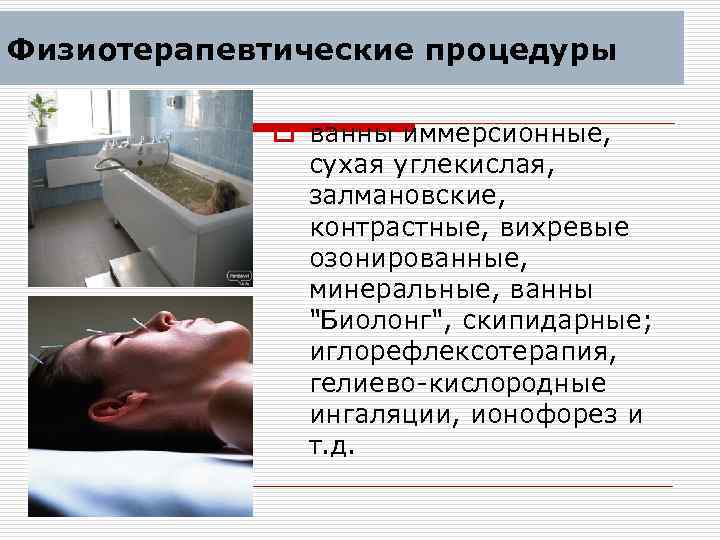 Физиотерапевтические процедуры

ванны иммерсионные, сухая углекислая, залмановские, контрастные, вихревые озонированные, минеральные, ванны "Биолонг", скипидарные; иглорефлексотерапия, гелиево-кислородные ингаляции, ионофорез и т.д.